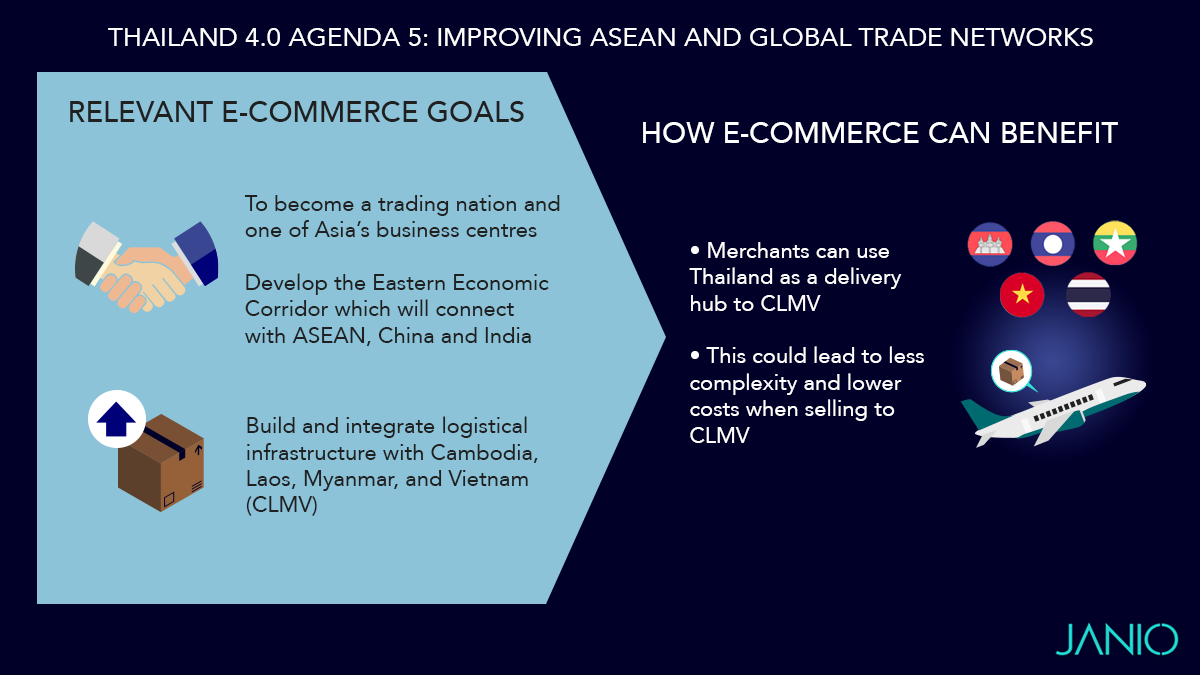 THAILAND 4.0 AGENDA 5: IMPROVING ASEAN AND GLOBAL TRADE NETWORKS

RELEVANT E-COMMERCE GOALS

To become a trading nation and one of Asia's business centres

Develop the Eastern Economic Corridor which will connect with ASEAN, China and India

Build and integrate logistical infrastructure with Cambodia, Laos, Myanmar, and Vietnam (CLMV)

HOW E-COMMERCE CAN BENEFIT

• Merchants can use Thailand as a delivery hub to CLMV

• This could lead to less complexity and lower costs when selling to CLMV

JANIO